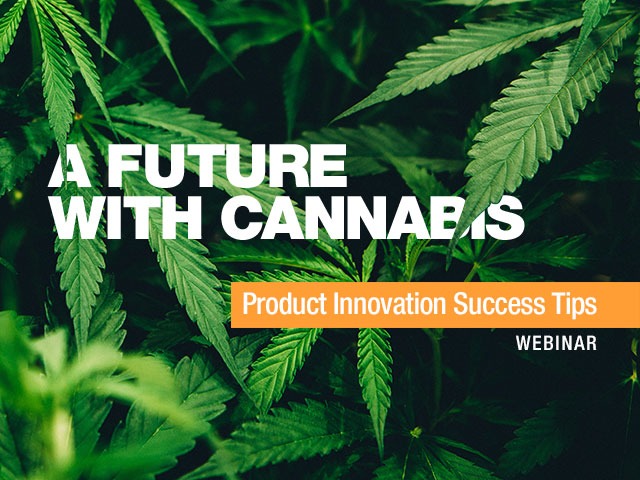 A FUTURE WITH CANNABIS

Product Innovation Success Tips

WEBINAR